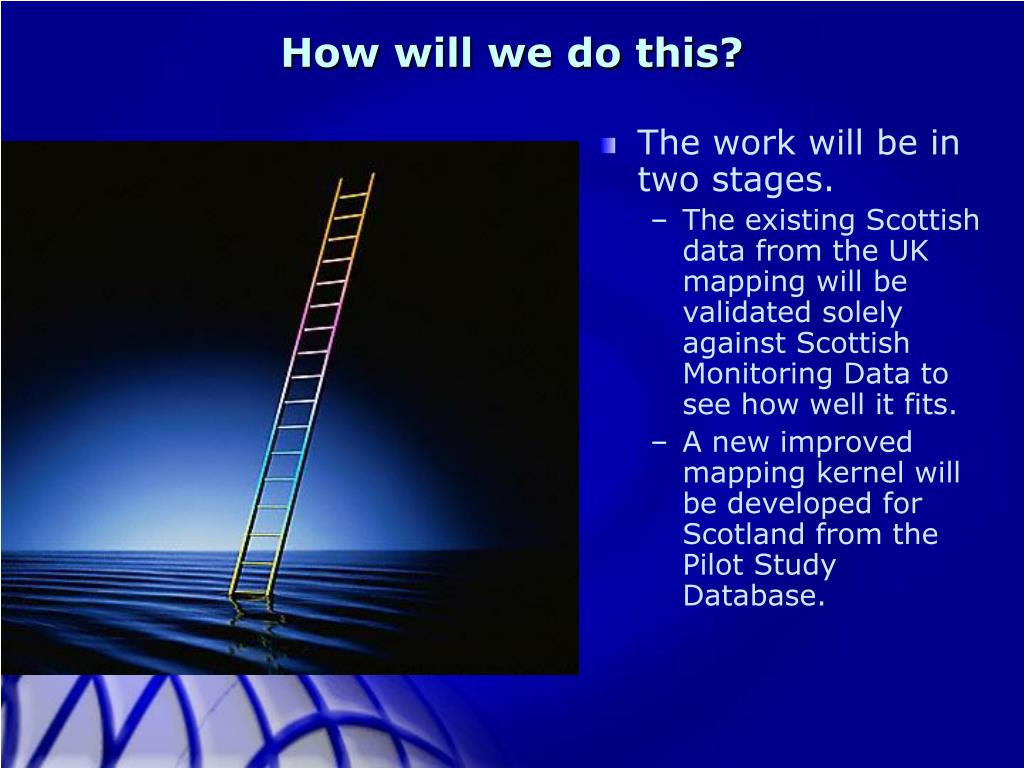 How will we do this?

The work will be in two stages.

– The existing Scottish data from the UK mapping will be validated solely against Scottish Monitoring Data to see how well it fits.

– A new improved mapping kernel will be developed for Scotland from the Pilot Study Database.